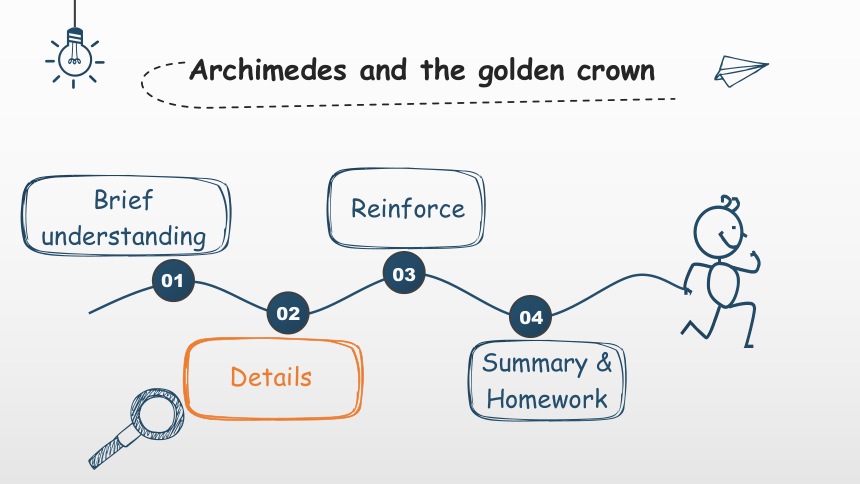 Archimedes and the golden crown

Brief understanding

01

02

Details

Reinforce

03

04

Summary & Homework